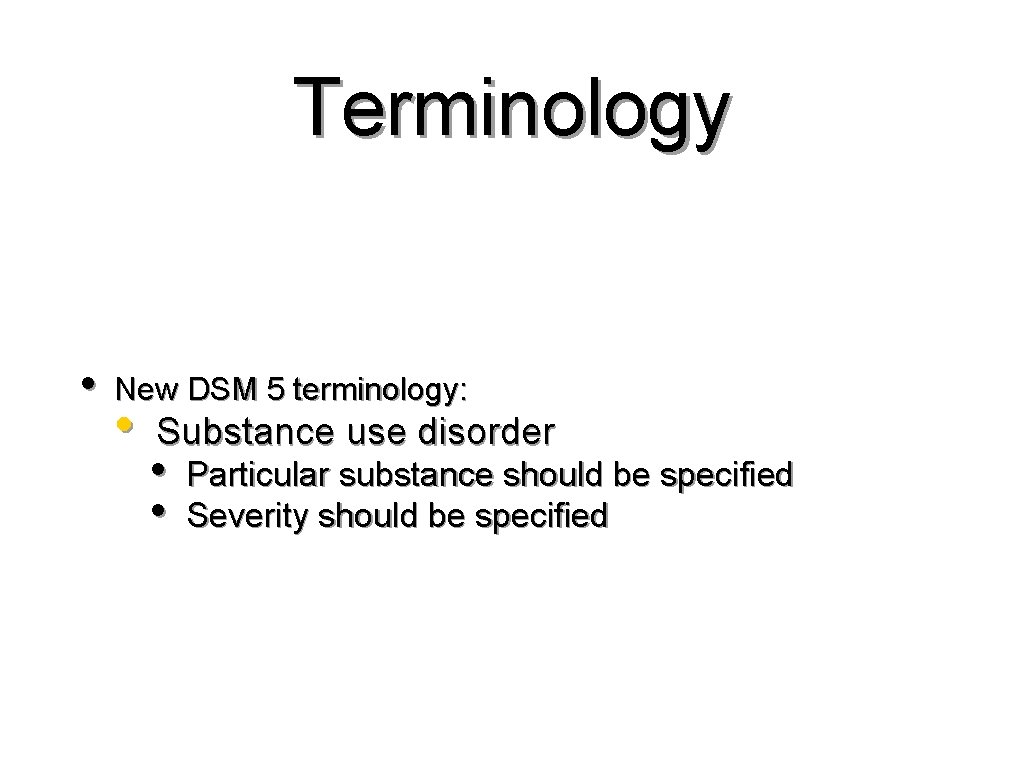 Terminology

• New DSM 5 terminology:
  • Substance use disorder
    • Particular substance should be specified
    • Severity should be specified